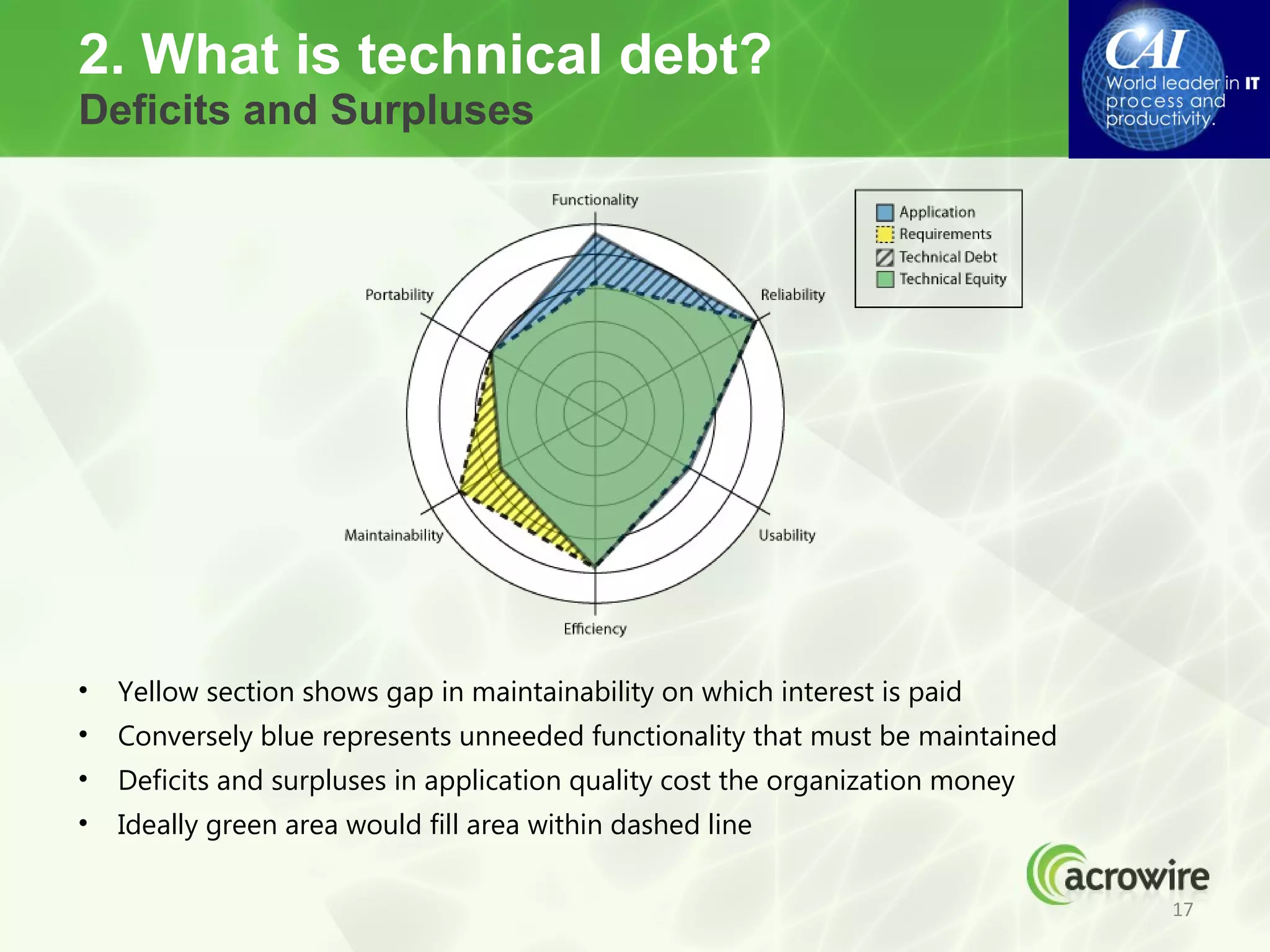 2. What is technical debt?
Deficits and Surpluses

CAI
World leader in IT process and productivity.

Functionality
Reliability
Usability
Efficiency
Maintainability
Portability

Application
Requirements
Technical Debt
Technical Equity

• Yellow section shows gap in maintainability on which interest is paid
• Conversely blue represents unneeded functionality that must be maintained
• Deficits and surpluses in application quality cost the organization money
• Ideally green area would fill area within dashed line

acrowire
17